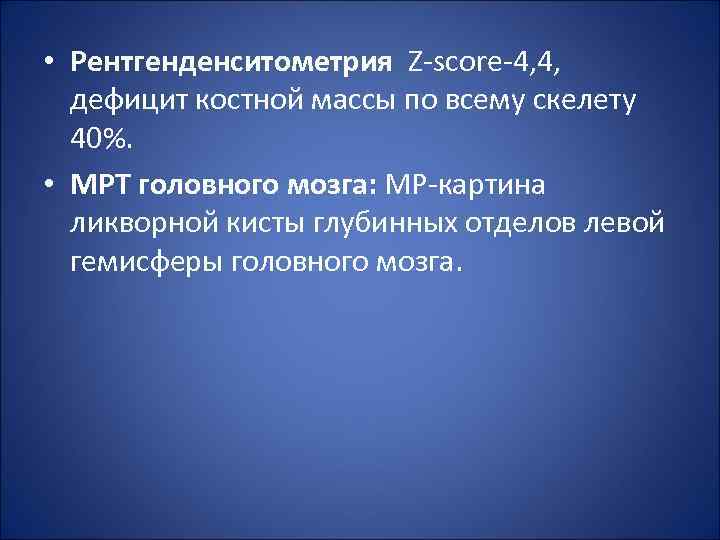 • Рентгенденситометрия Z-score-4,4, дефицит костной массы по всему скелету 40%.

• МРТ головного мозга: МР-картина ликворной кисты глубинных отделов левой гемисферы головного мозга.